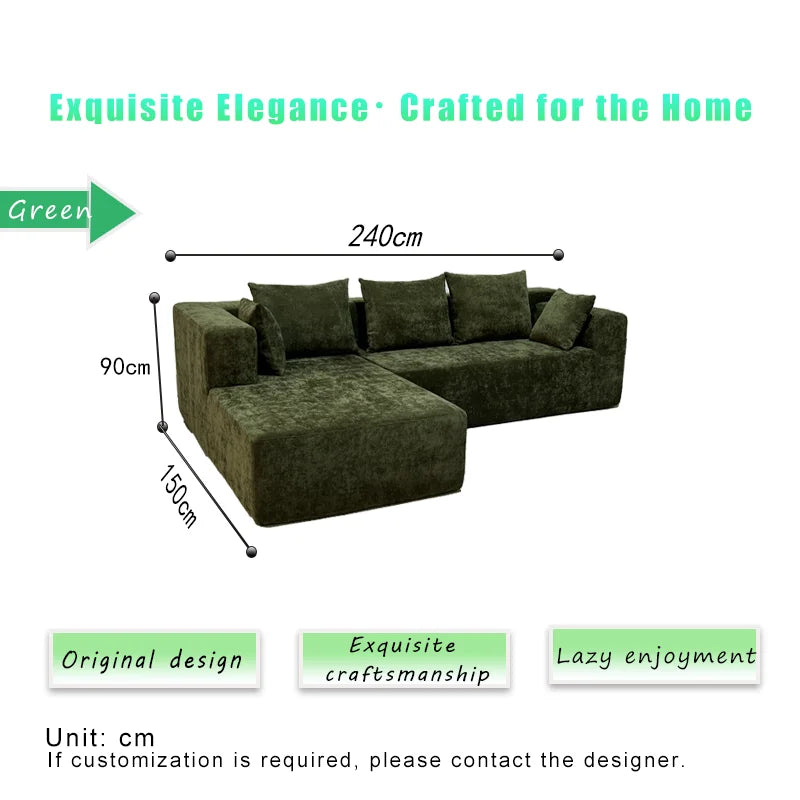 Exquisite Elegance· Crafted for the Home

Green

240cm

90cm

150cm

Original design

Exquisite craftsmanship

Lazy enjoyment

Unit: cm
If customization is required, please contact the designer.